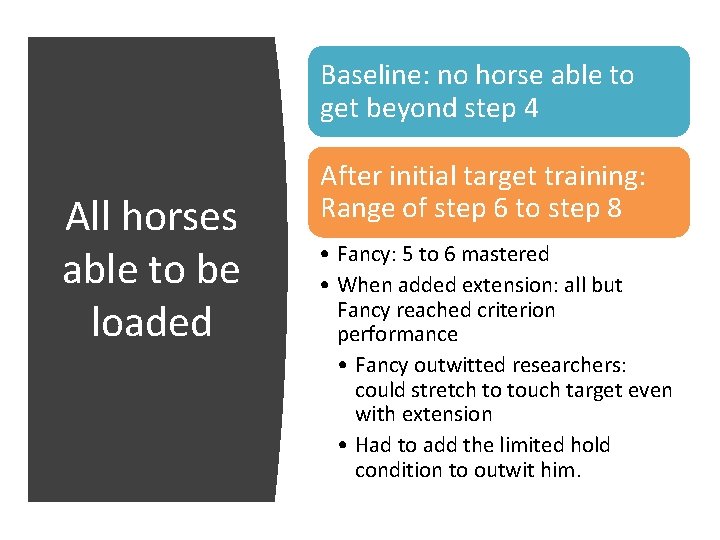 All horses able to be loaded

Baseline: no horse able to get beyond step 4

After initial target training: Range of step 6 to step 8

• Fancy: 5 to 6 mastered
• When added extension: all but Fancy reached criterion performance
  • Fancy outwitted researchers: could stretch to touch target even with extension
  • Had to add the limited hold condition to outwit him.